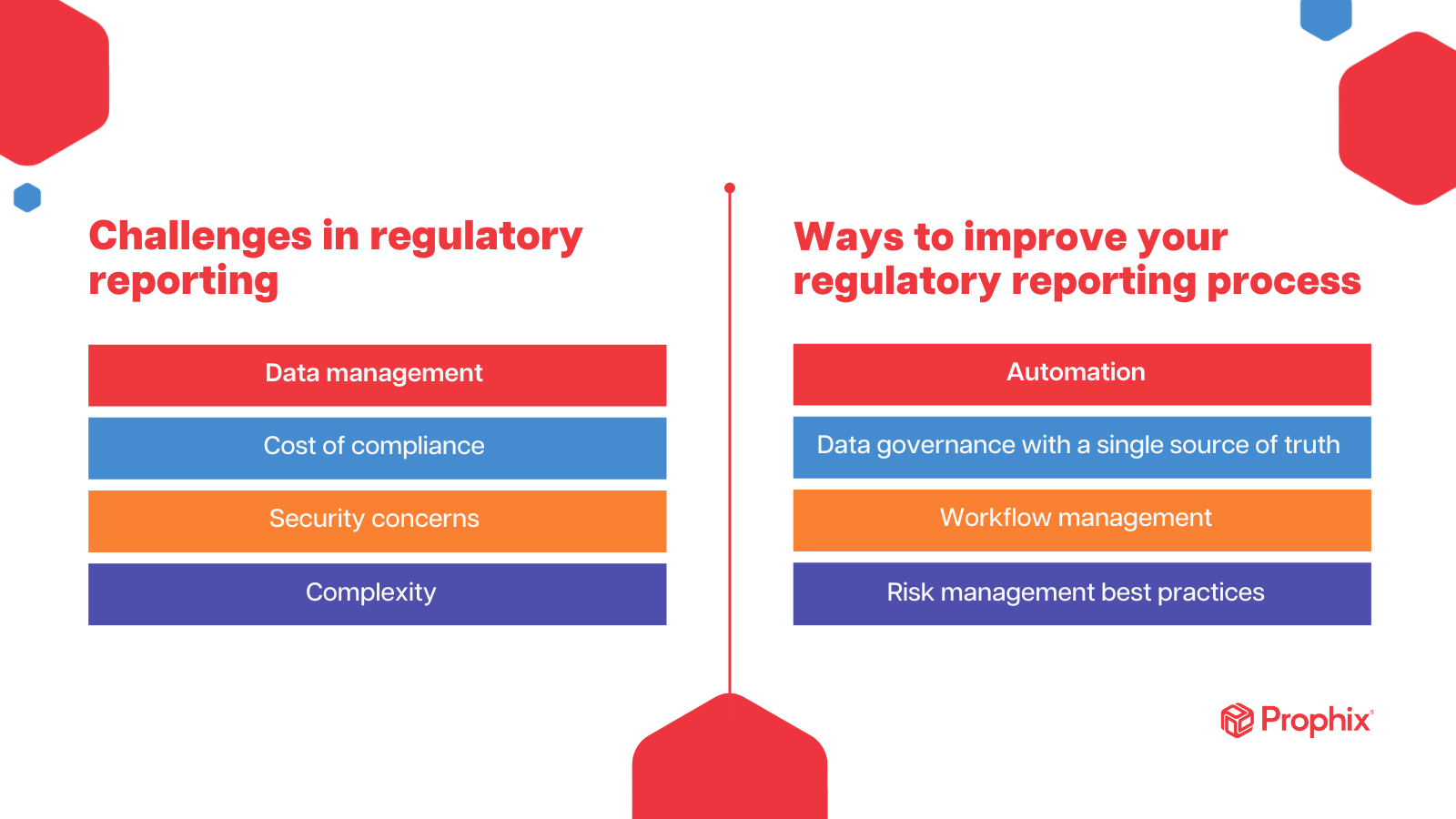 Challenges in regulatory reporting

Data management

Cost of compliance

Security concerns

Complexity

Ways to improve your regulatory reporting process

Automation

Data governance with a single source of truth

Workflow management

Risk management best practices

Prophix